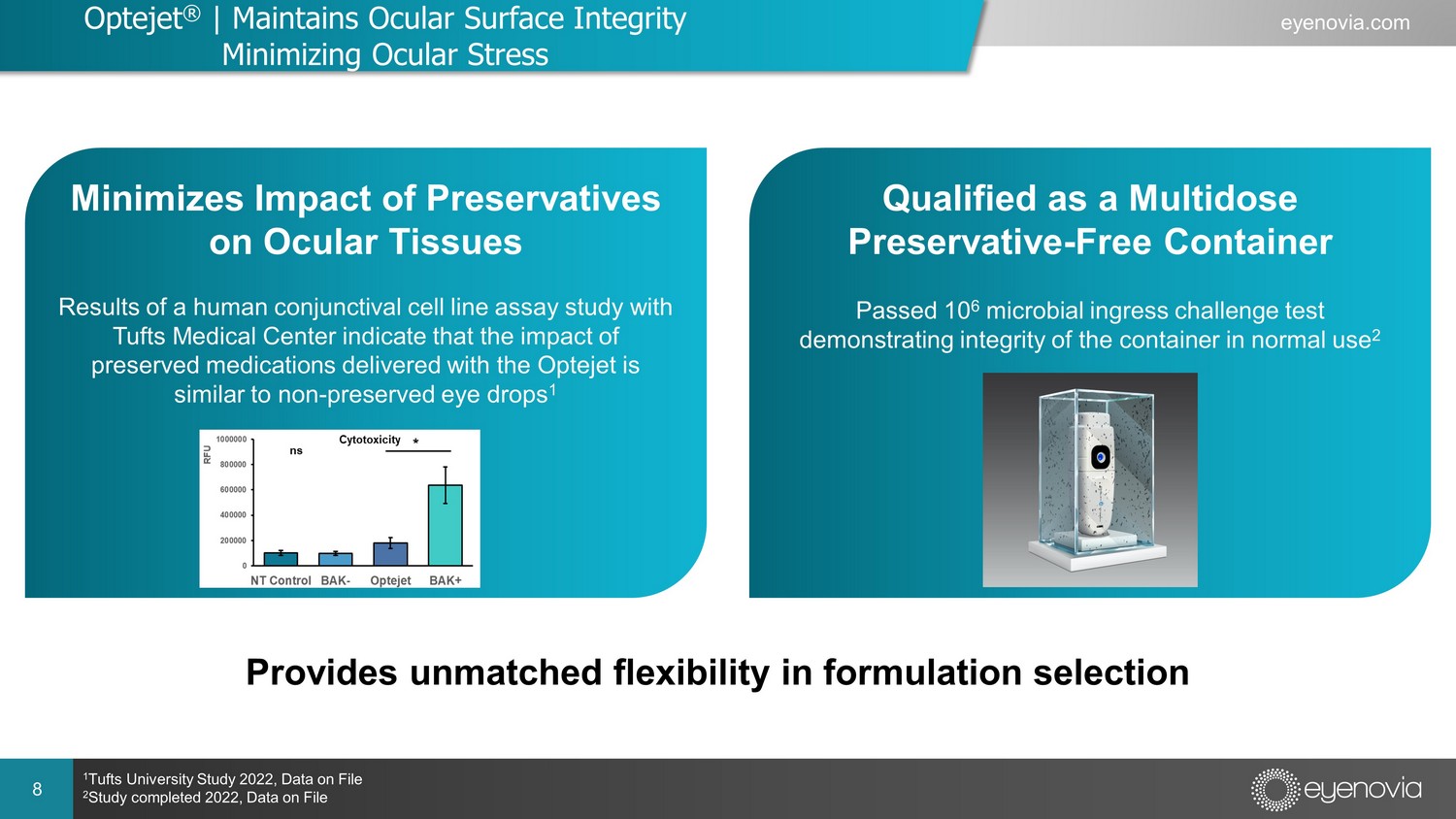 Optejet® | Maintains Ocular Surface Integrity
Minimizing Ocular Stress

eyenovia.com

Minimizes Impact of Preservatives on Ocular Tissues

Results of a human conjunctival cell line assay study with Tufts Medical Center indicate that the impact of preserved medications delivered with the Optejet is similar to non-preserved eye drops$^1$

Cytotoxicity

RFU

1000000
800000
600000
400000
200000
0

ns

*

NT Control BAK- Optejet BAK+

Qualified as a Multidose Preservative-Free Container

Passed $10^6$ microbial ingress challenge test demonstrating integrity of the container in normal use$^2$

Provides unmatched flexibility in formulation selection

8

$^1$Tufts University Study 2022, Data on File
$^2$Study completed 2022, Data on File

eyenovia